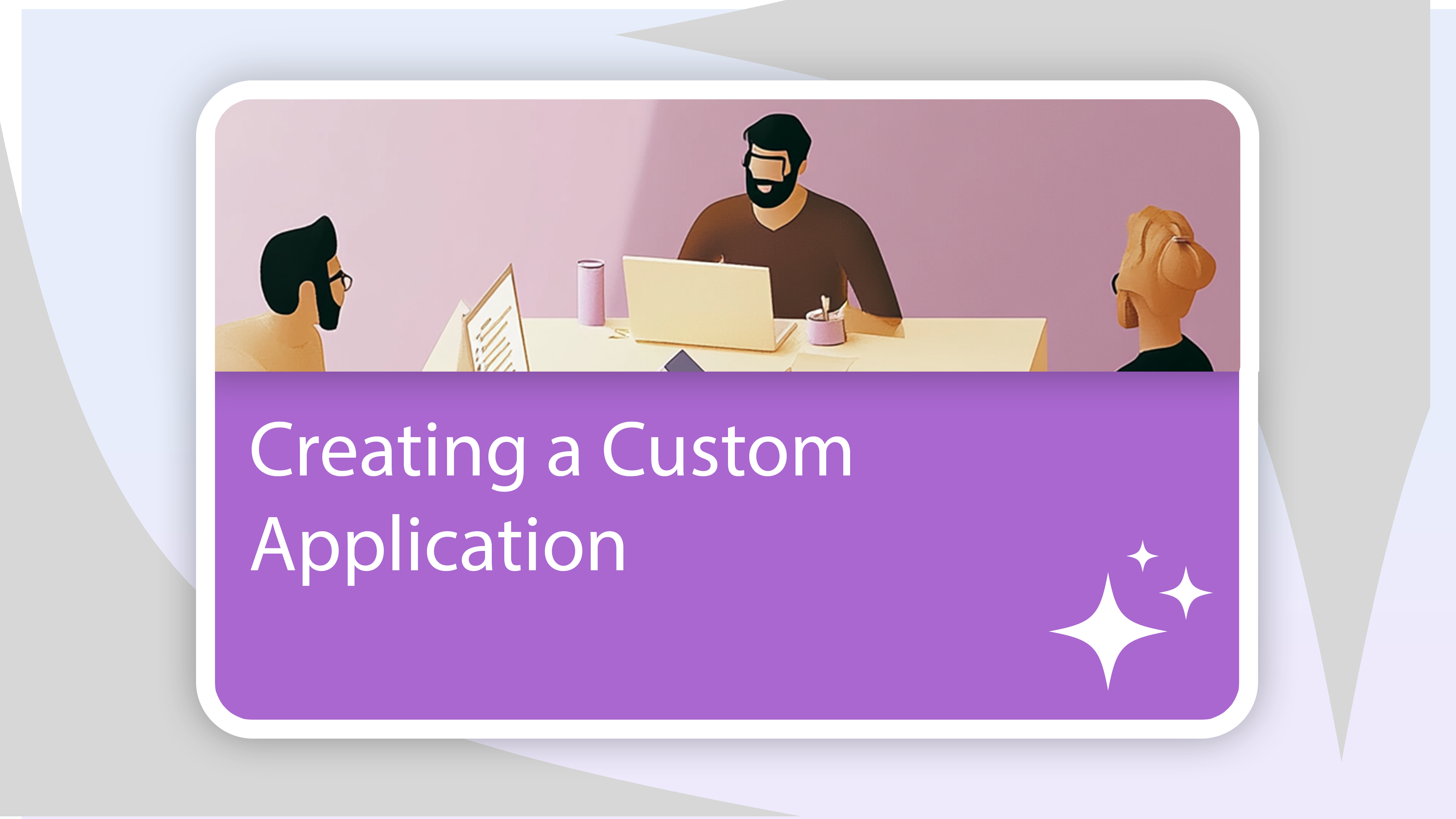 Creating a Custom Application